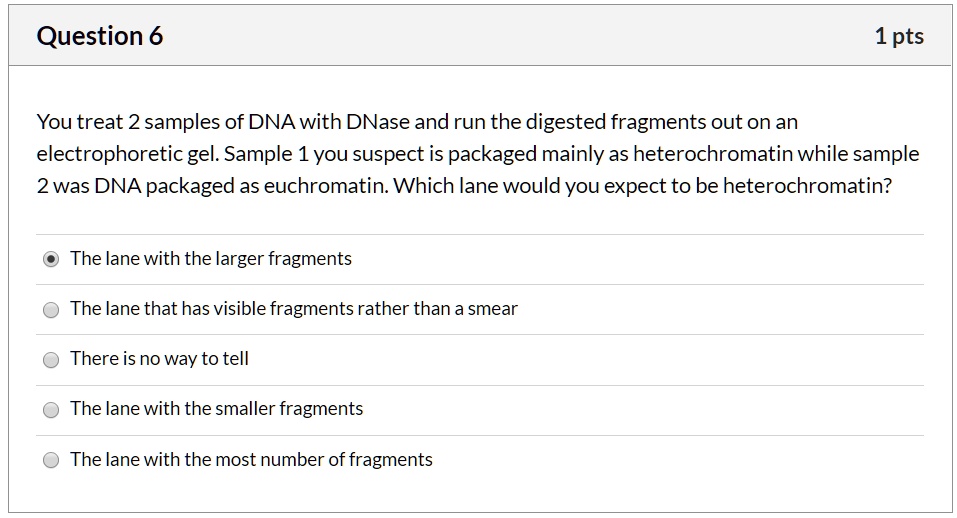 Question 6

1 pts

You treat 2 samples of DNA with DNase and run the digested fragments out on an electrophoretic gel. Sample 1 you suspect is packaged mainly as heterochromatin while sample 2 was DNA packaged as euchromatin. Which lane would you expect to be heterochromatin?

The lane with the larger fragments

The lane that has visible fragments rather than a smear

There is no way to tell

The lane with the smaller fragments

The lane with the most number of fragments